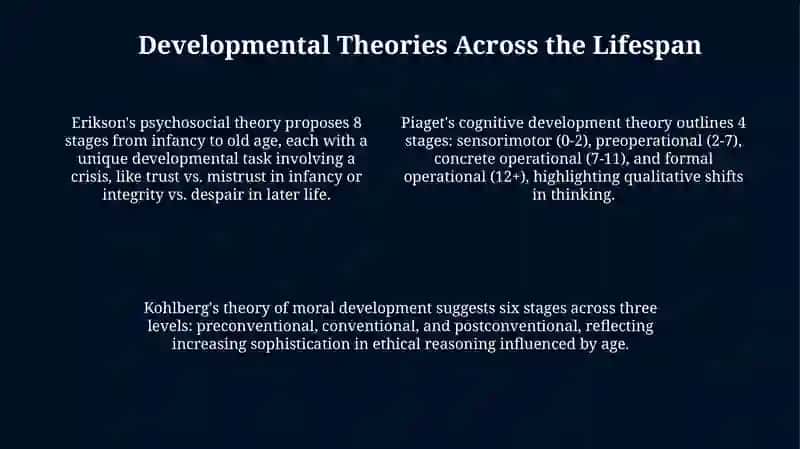 Developmental Theories Across the Lifespan

Erikson's psychosocial theory proposes 8 stages from infancy to old age, each with a unique developmental task involving a crisis, like trust vs. mistrust in infancy or integrity vs. despair in later life.

Piaget's cognitive development theory outlines 4 stages: sensorimotor (0-2), preoperational (2-7), concrete operational (7-11), and formal operational (12+), highlighting qualitative shifts in thinking.

Kohlberg's theory of moral development suggests six stages across three levels: preconventional, conventional, and postconventional, reflecting increasing sophistication in ethical reasoning influenced by age.